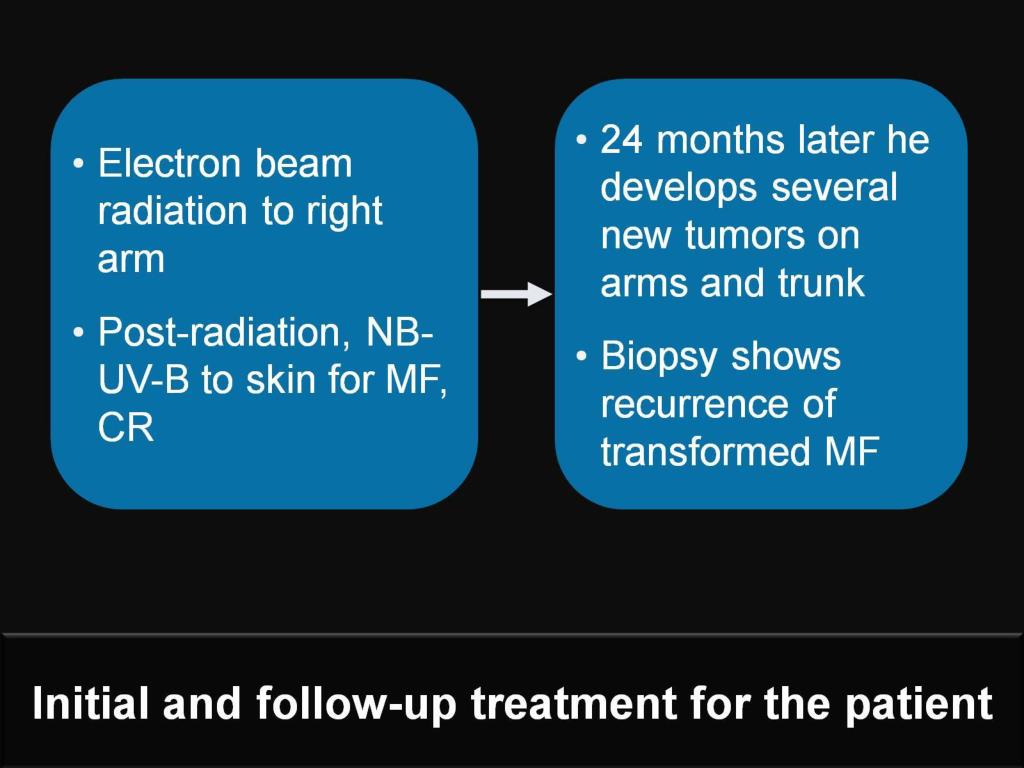 • Electron beam radiation to right arm

• Post-radiation, NB-UV-B to skin for MF, CR

• 24 months later he develops several new tumors on arms and trunk

• Biopsy shows recurrence of transformed MF

Initial and follow-up treatment for the patient